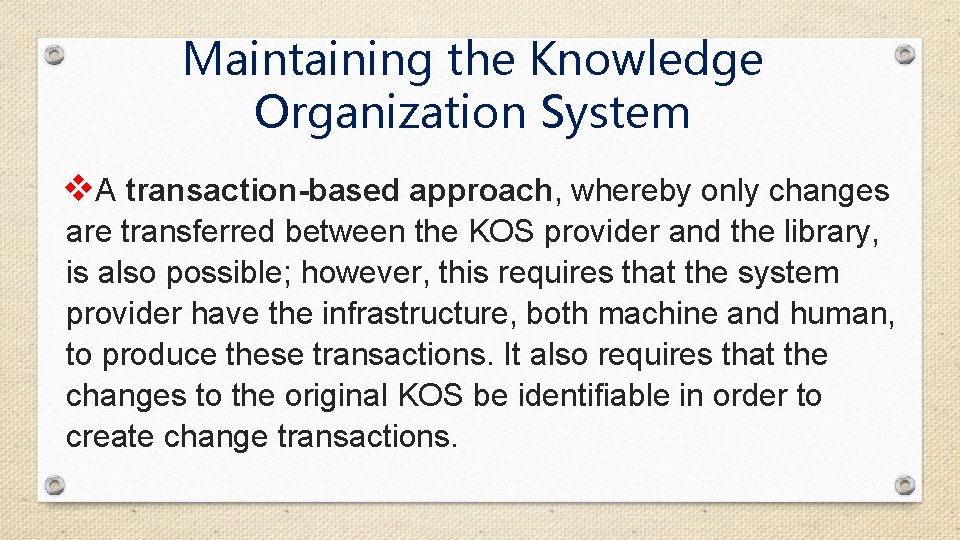 Maintaining the Knowledge Organization System

❖A transaction-based approach, whereby only changes are transferred between the KOS provider and the library, is also possible; however, this requires that the system provider have the infrastructure, both machine and human, to produce these transactions. It also requires that the changes to the original KOS be identifiable in order to create change transactions.